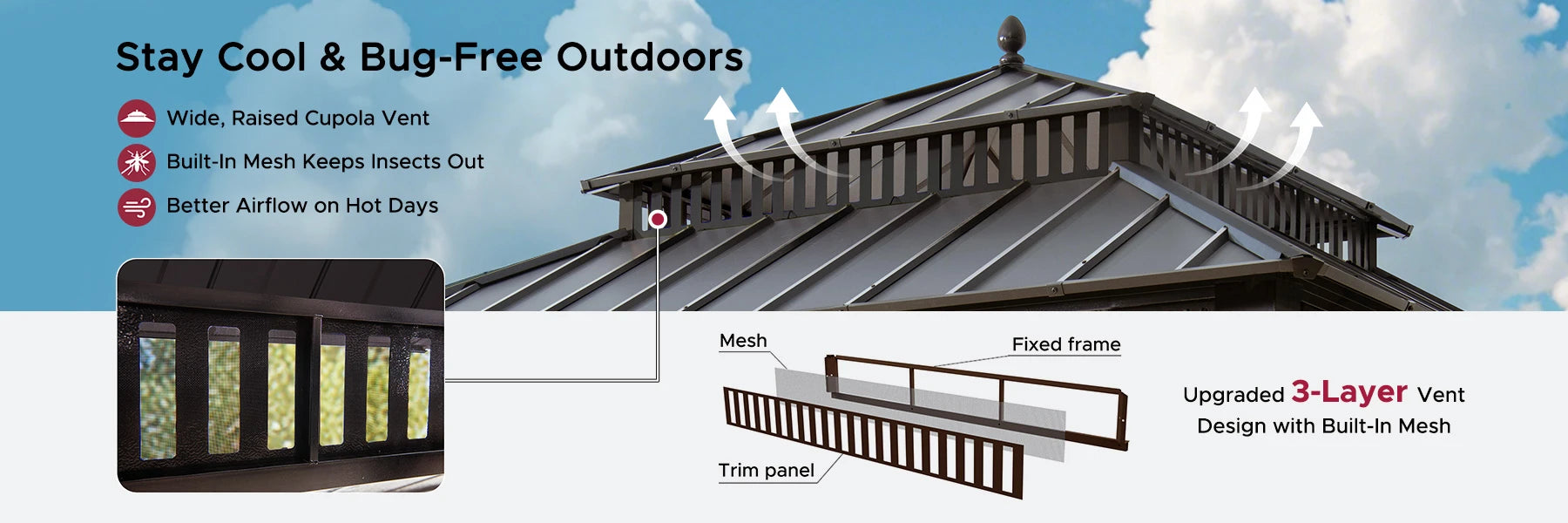 Stay Cool & Bug-Free Outdoors

Wide, Raised Cupola Vent

Built-In Mesh Keeps Insects Out

Better Airflow on Hot Days

Mesh

Fixed frame

Trim panel

Upgraded 3-Layer Vent Design with Built-In Mesh